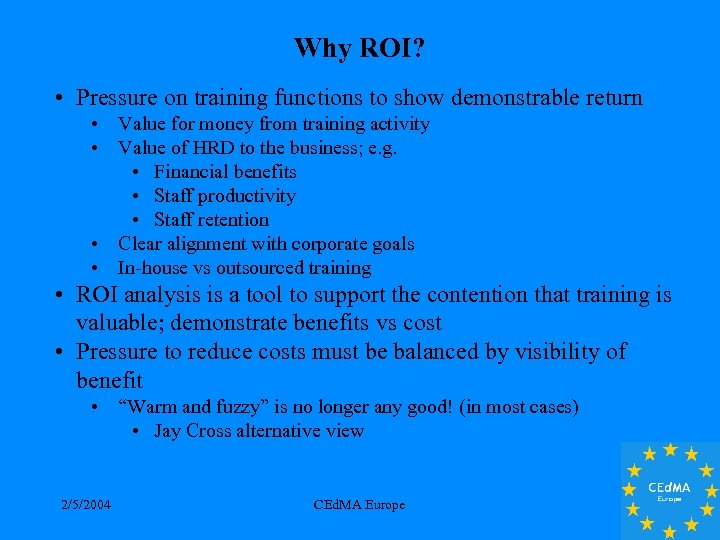 Why ROI?

• Pressure on training functions to show demonstrable return
  • Value for money from training activity
  • Value of HRD to the business; e.g.
    • Financial benefits
    • Staff productivity
    • Staff retention
  • Clear alignment with corporate goals
  • In-house vs outsourced training
• ROI analysis is a tool to support the contention that training is valuable; demonstrate benefits vs cost
• Pressure to reduce costs must be balanced by visibility of benefit
  • "Warm and fuzzy" is no longer any good! (in most cases)
    • Jay Cross alternative view

2/5/2004

CEdMA Europe

CEdMA
Europe